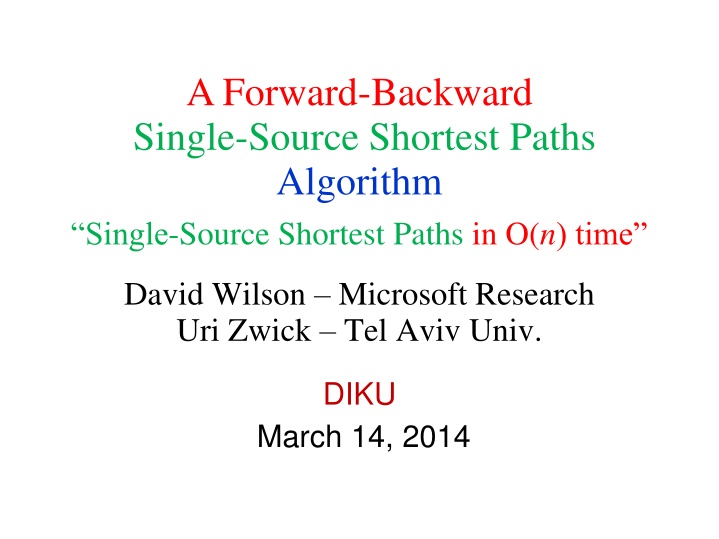 A Forward-Backward
Single-Source Shortest Paths
Algorithm

“Single-Source Shortest Paths in $O(n)$ time”

David Wilson – Microsoft Research
Uri Zwick – Tel Aviv Univ.

DIKU
March 14, 2014